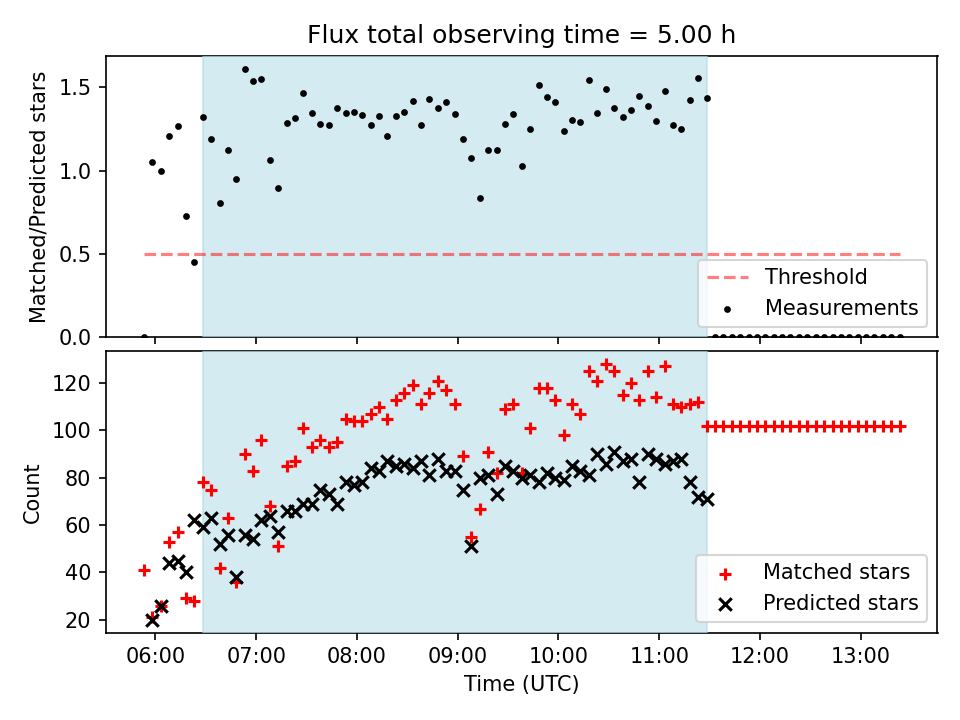 Flux total observing time = 5.00 h

Matched/Predicted stars

1.5
1.0
0.5
0.0

Threshold
Measurements

Count

120
100
80
60
40
20

Matched stars
Predicted stars

06:00 07:00 08:00 09:00 10:00 11:00 12:00 13:00
Time (UTC)